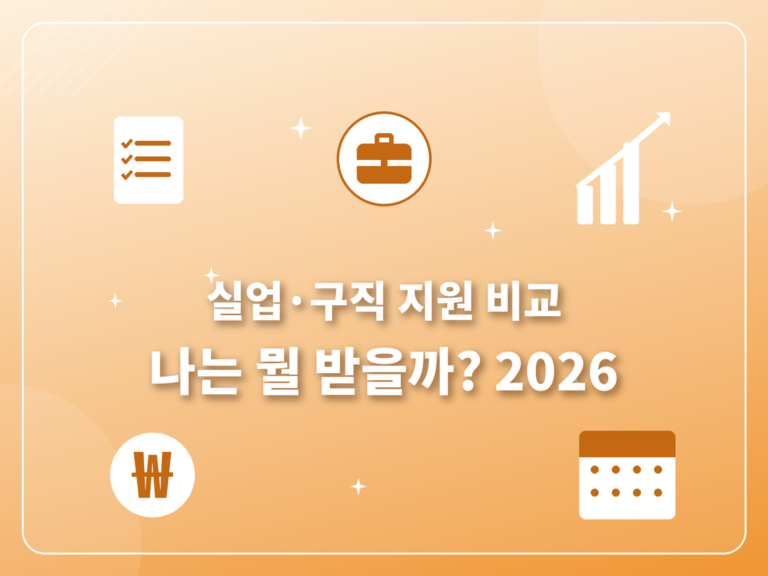 실업·구직 지원 비교
나는 뭘 받을까? 2026

₩